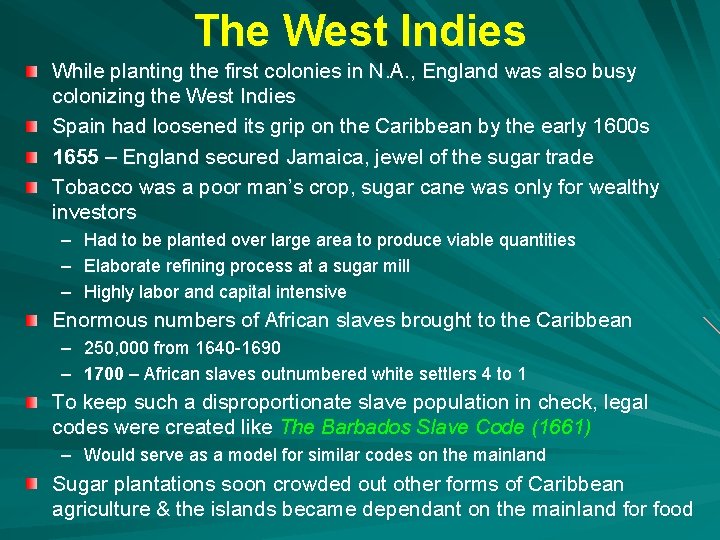 The West Indies

While planting the first colonies in N.A., England was also busy colonizing the West Indies

Spain had loosened its grip on the Caribbean by the early 1600s

1655 – England secured Jamaica, jewel of the sugar trade

Tobacco was a poor man's crop, sugar cane was only for wealthy investors

– Had to be planted over large area to produce viable quantities
– Elaborate refining process at a sugar mill
– Highly labor and capital intensive

Enormous numbers of African slaves brought to the Caribbean

– 250,000 from 1640-1690
– 1700 – African slaves outnumbered white settlers 4 to 1

To keep such a disproportionate slave population in check, legal codes were created like The Barbados Slave Code (1661)

– Would serve as a model for similar codes on the mainland

Sugar plantations soon crowded out other forms of Caribbean agriculture & the islands became dependant on the mainland for food